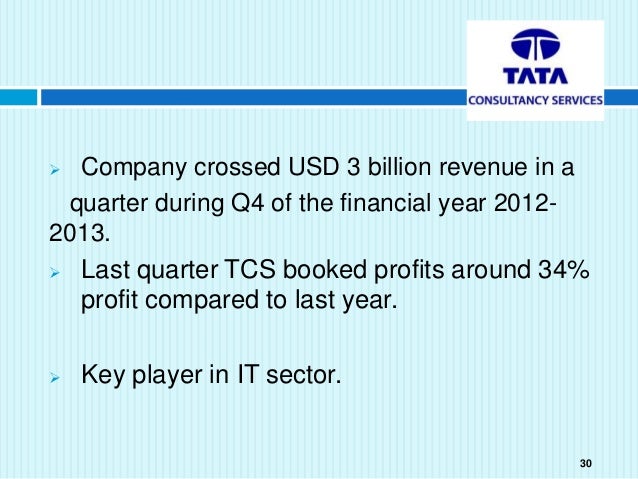 TATA
CONSULTANCY SERVICES

➢ Company crossed USD 3 billion revenue in a quarter during Q4 of the financial year 2012-2013.

➢ Last quarter TCS booked profits around 34% profit compared to last year.

➢ Key player in IT sector.

30